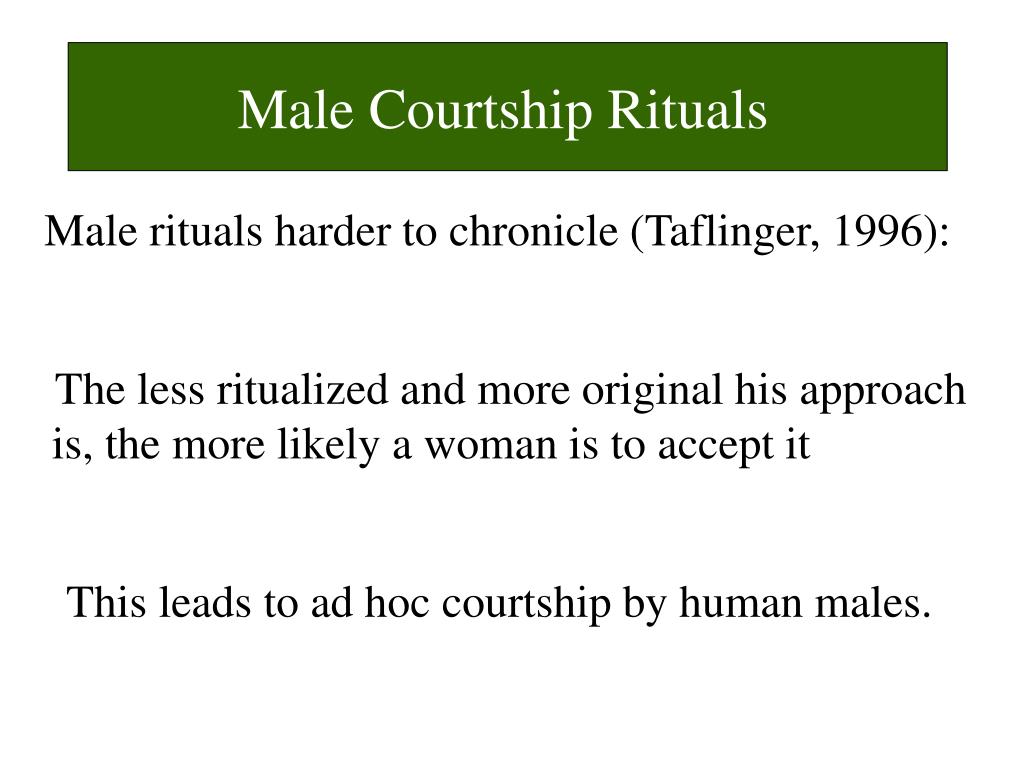 Male Courtship Rituals

Male rituals harder to chronicle (Taflinger, 1996):

The less ritualized and more original his approach is, the more likely a woman is to accept it

This leads to ad hoc courtship by human males.